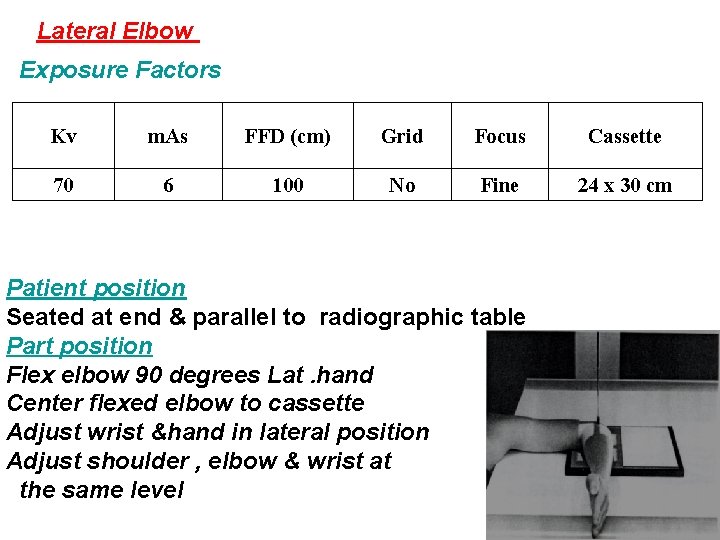 Lateral Elbow

Exposure Factors

| Kv | mAs | FFD (cm) | Grid | Focus | Cassette |
|---|---|---|---|---|---|
| 70 | 6 | 100 | No | Fine | 24 x 30 cm |

Patient position
Seated at end & parallel to radiographic table
Part position
Flex elbow 90 degrees Lat .hand
Center flexed elbow to cassette
Adjust wrist &hand in lateral position
Adjust shoulder , elbow & wrist at the same level